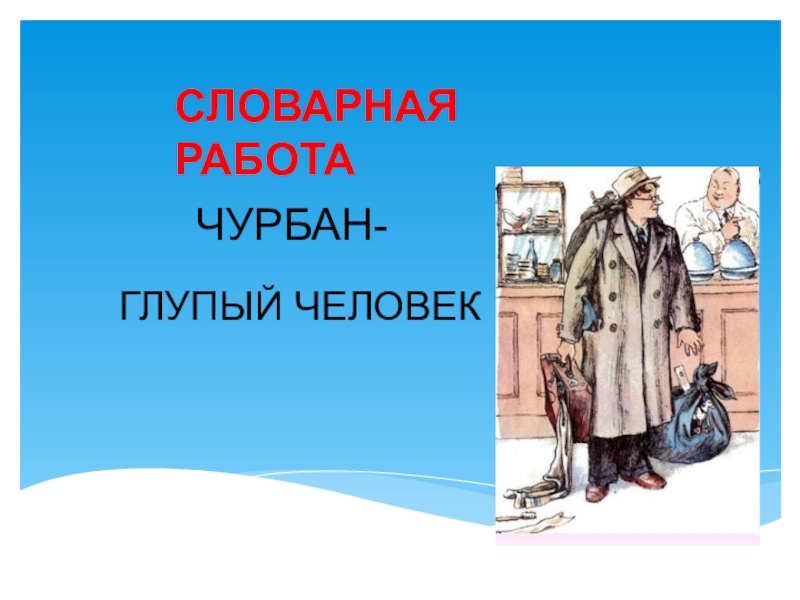 СЛОВАРНАЯ РАБОТА

ЧУРБАН-

ГЛУПЫЙ ЧЕЛОВЕК